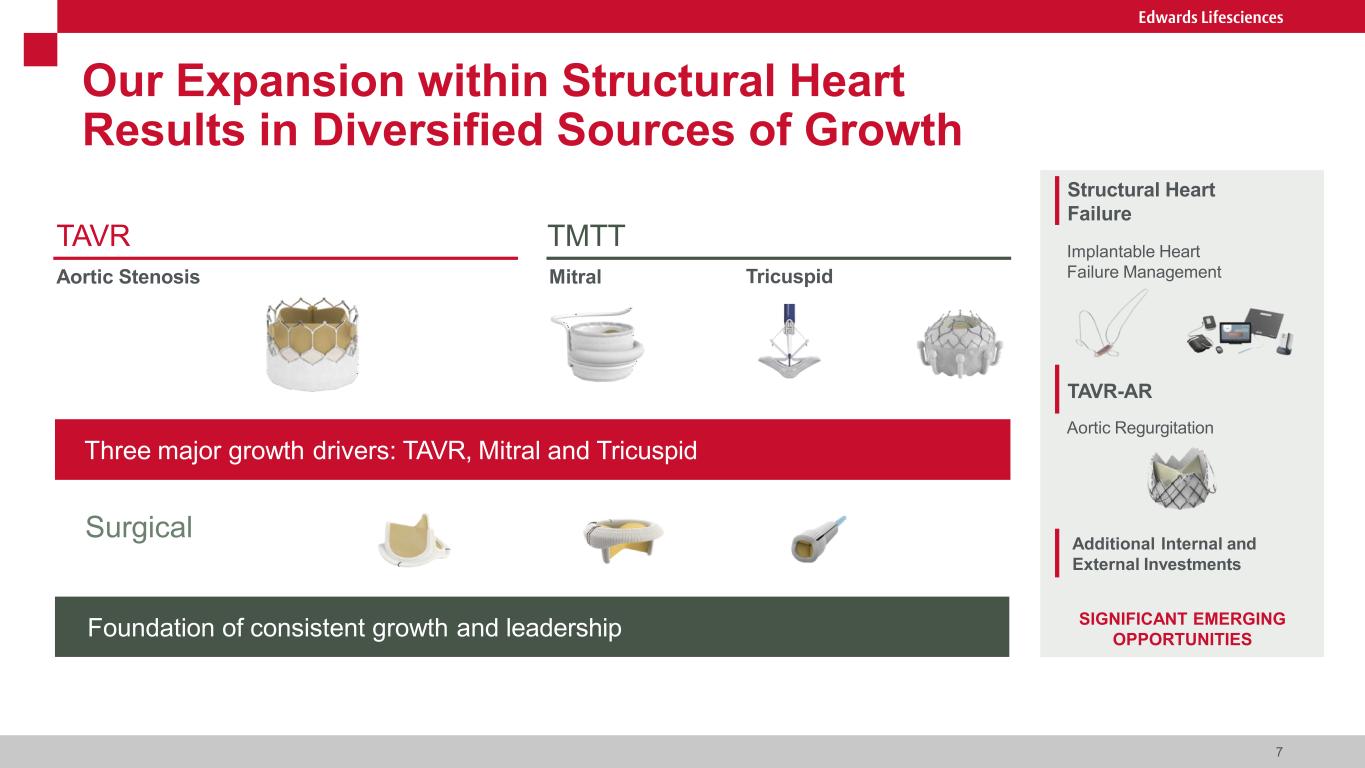 Edwards Lifesciences

Our Expansion within Structural Heart Results in Diversified Sources of Growth

TAVR

Aortic Stenosis

TMTT

Mitral

Tricuspid

Three major growth drivers: TAVR, Mitral and Tricuspid

Surgical

Foundation of consistent growth and leadership

Structural Heart Failure

Implantable Heart Failure Management

TAVR-AR

Aortic Regurgitation

Additional Internal and External Investments

SIGNIFICANT EMERGING OPPORTUNITIES

7